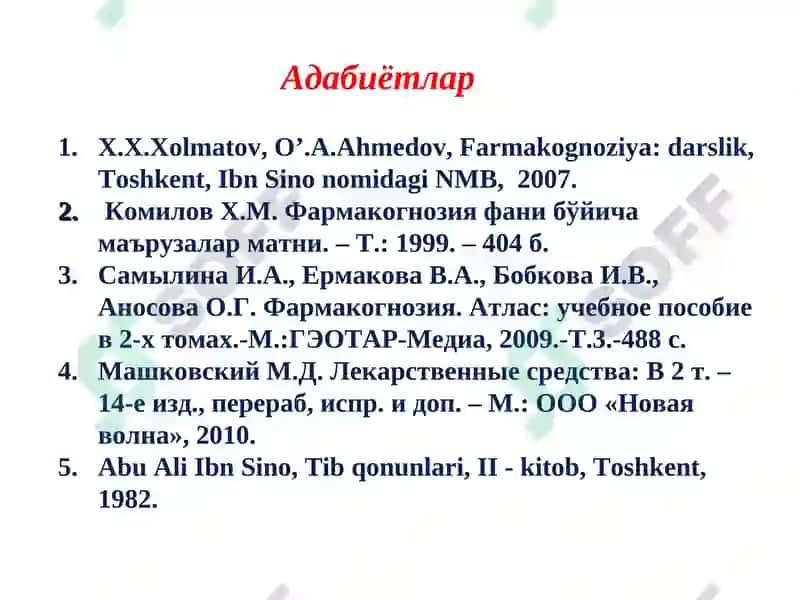 Адабиётлар

1. X.X.Xolmatov, O’.A.Ahmedov, Farmakognoziya: darslik, Toshkent, Ibn Sino nomidagi NMB, 2007.
2. Комилов Х.М. Фармакогнозия фани бўйича маърузалар матни. – Т.: 1999. – 404 б.
3. Самылина И.А., Ермакова В.А., Бобкова И.В., Аносова О.Г. Фармакогнозия. Атлас: учебное пособие в 2-х томах.-М.:ГЭОТАР-Медиа, 2009.-Т.3.-488 с.
4. Машковский М.Д. Лекарственные средства: В 2 т. – 14-е изд., перераб, испр. и доп. – М.: ООО «Новая волна», 2010.
5. Abu Ali Ibn Sino, Tib qonunlari, II - kitob, Toshkent, 1982.

SOFF